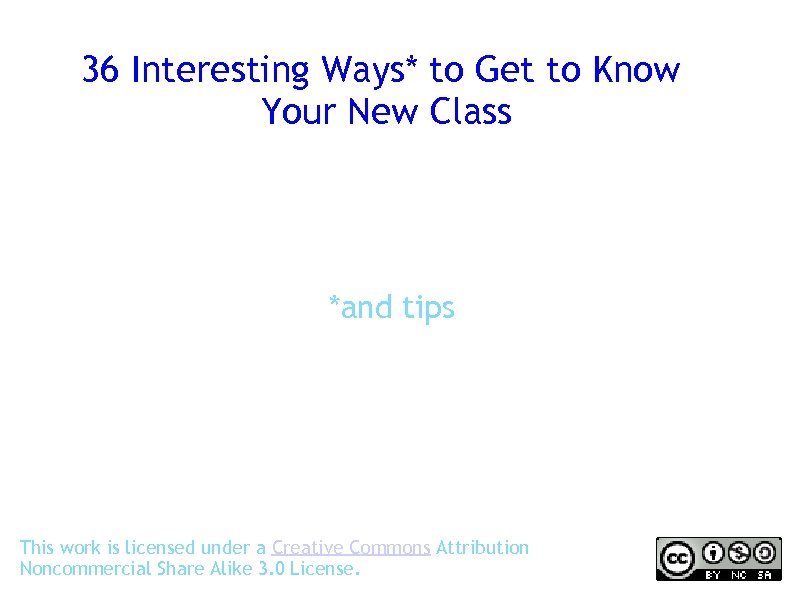 36 Interesting Ways* to Get to Know Your New Class

*and tips

This work is licensed under a Creative Commons Attribution Noncommercial Share Alike 3.0 License.

cc BY NC SA